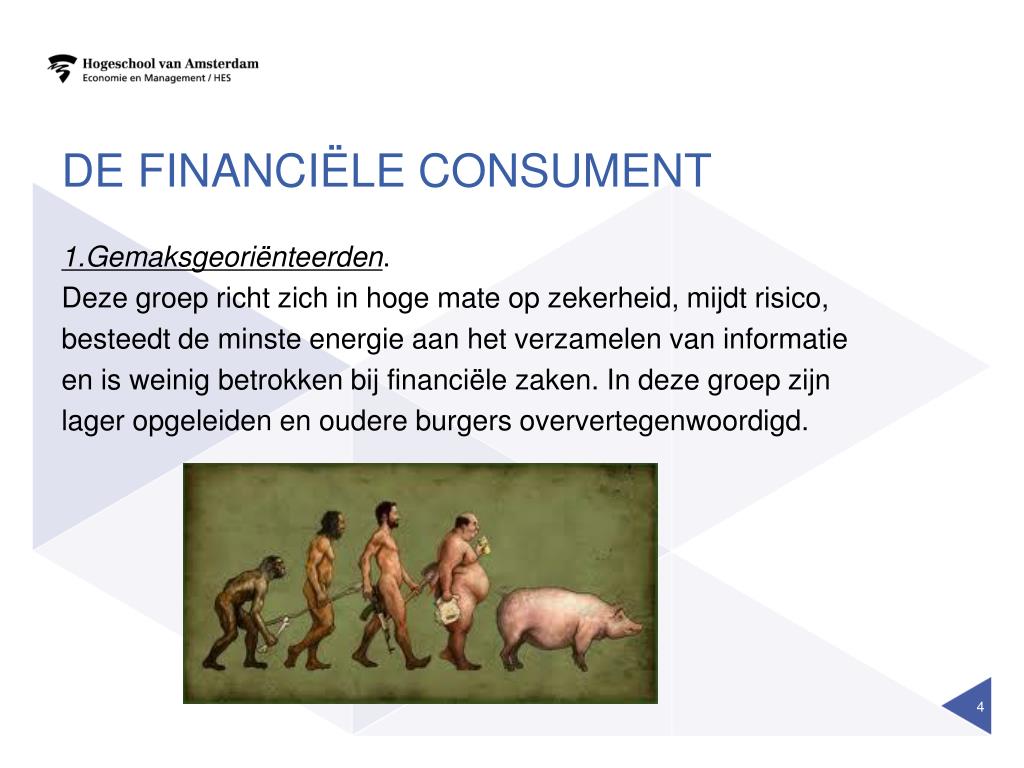 Hogeschool van Amsterdam
Economie en Management / HES

DE FINANCIËLE CONSUMENT

1.Gemaksgeoriënteerden.
Deze groep richt zich in hoge mate op zekerheid, mijdt risico, besteedt de minste energie aan het verzamelen van informatie en is weinig betrokken bij financiële zaken. In deze groep zijn lager opgeleiden en oudere burgers oververtegenwoordigd.

4